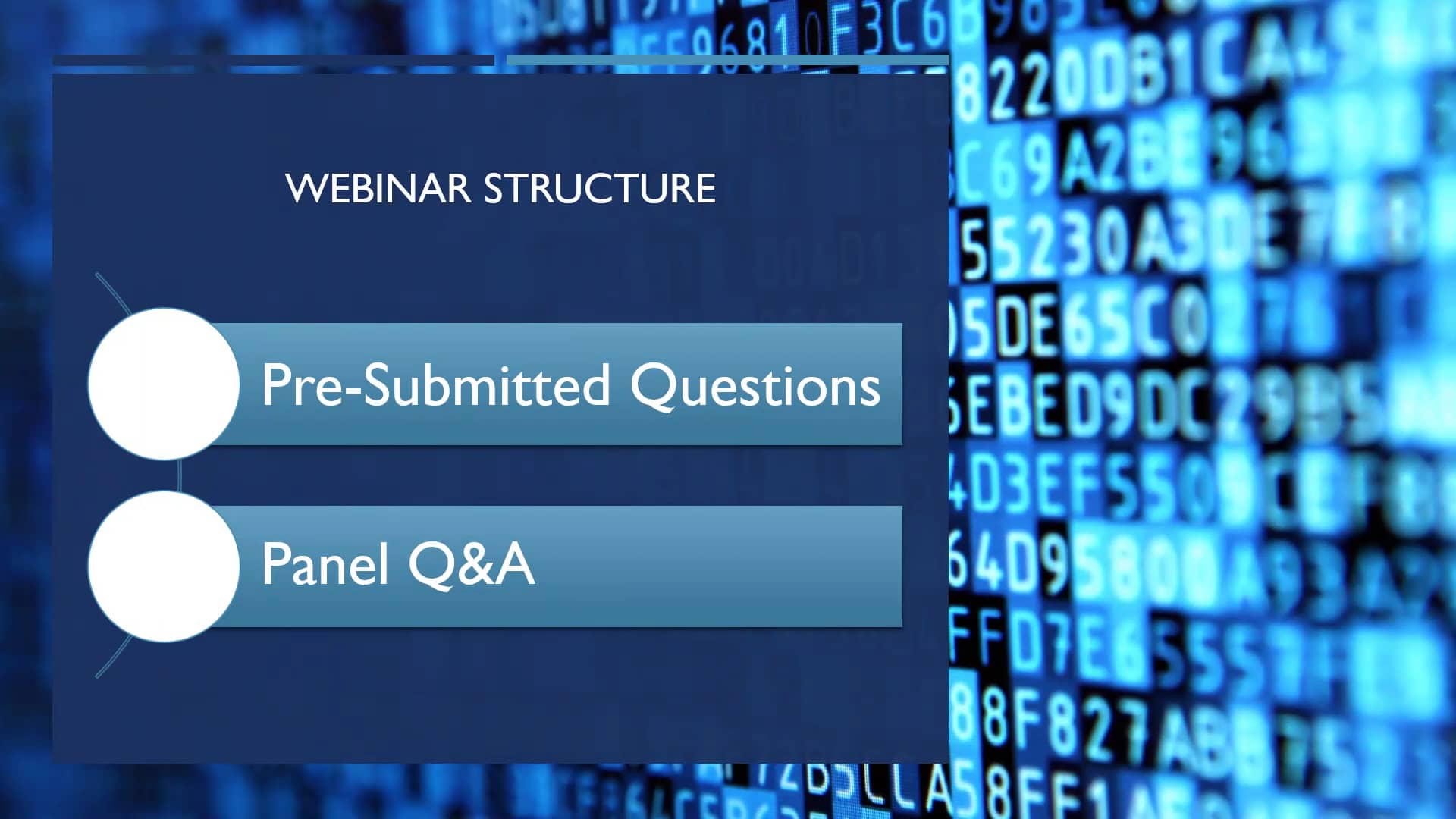 WEBINAR STRUCTURE

Pre-Submitted Questions

Panel Q&A